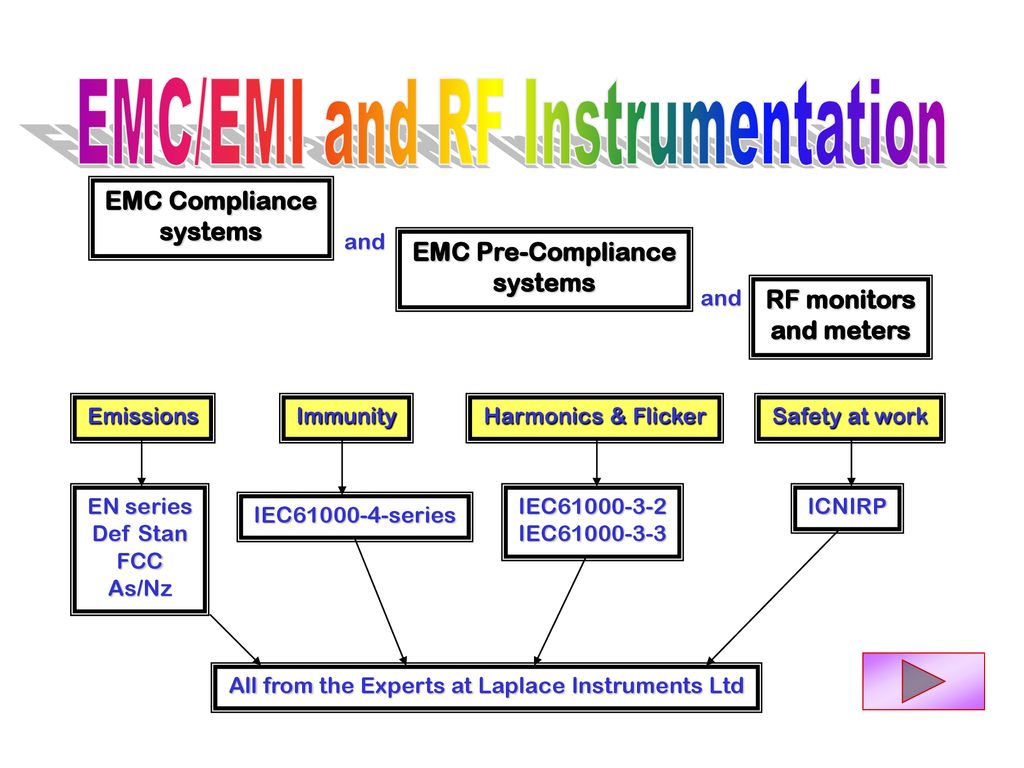 EMC/EMI and RF Instrumentation

EMC Compliance systems

and

EMC Pre-Compliance systems

and

RF monitors and meters

Emissions

Immunity

Harmonics & Flicker

Safety at work

EN series
Def Stan
FCC
As/Nz

IEC61000-4-series

IEC61000-3-2
IEC61000-3-3

ICNIRP

All from the Experts at Laplace Instruments Ltd